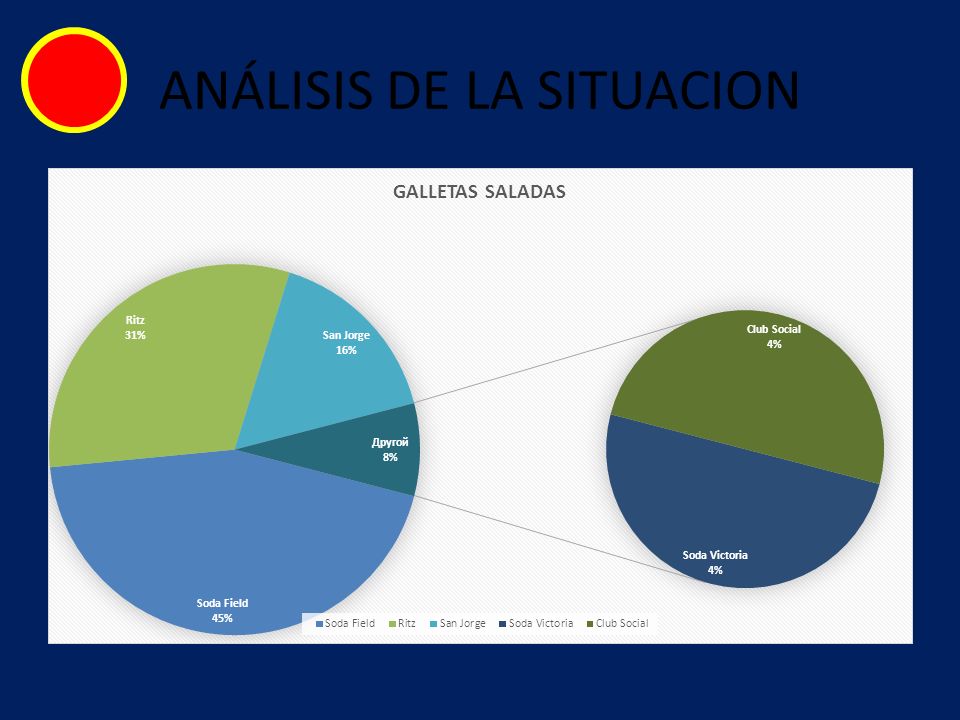 ANÁLISIS DE LA SITUACION

GALLETAS SALADAS

Ritz
31%

San Jorge
16%

Другой
8%

Soda Field
45%

Club Social
4%

Soda Victoria
4%

Soda Field Ritz San Jorge Soda Victoria Club Social